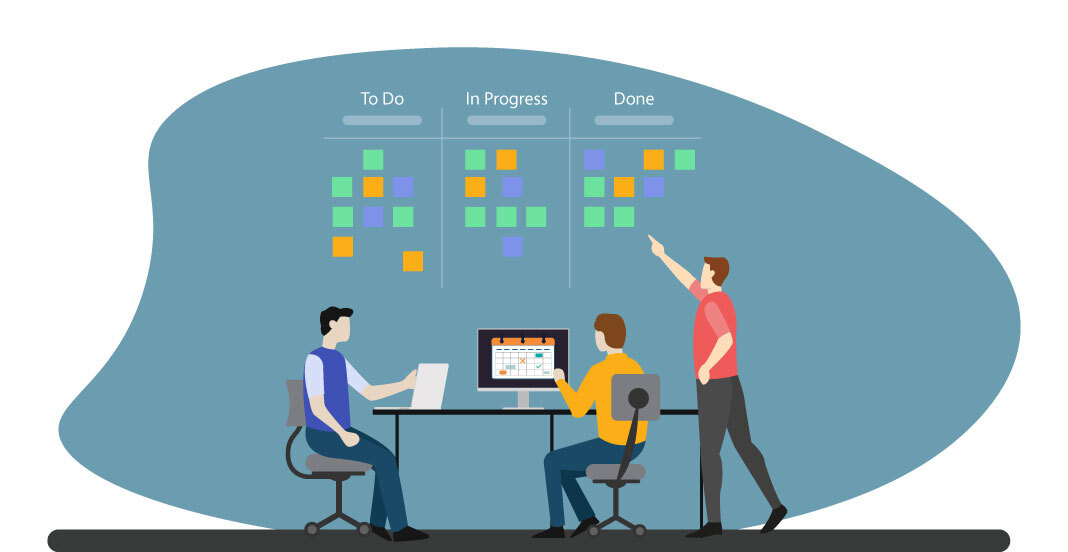 To Do
In Progress
Done